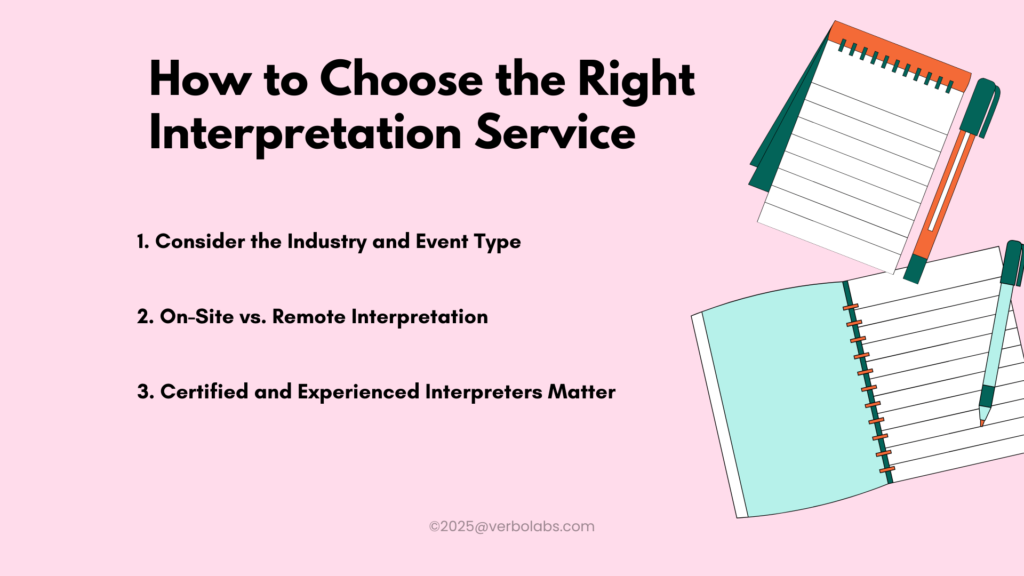 How to Choose the Right Interpretation Service

1. Consider the Industry and Event Type

2. On-Site vs. Remote Interpretation

3. Certified and Experienced Interpreters Matter

©2025@verbolabs.com